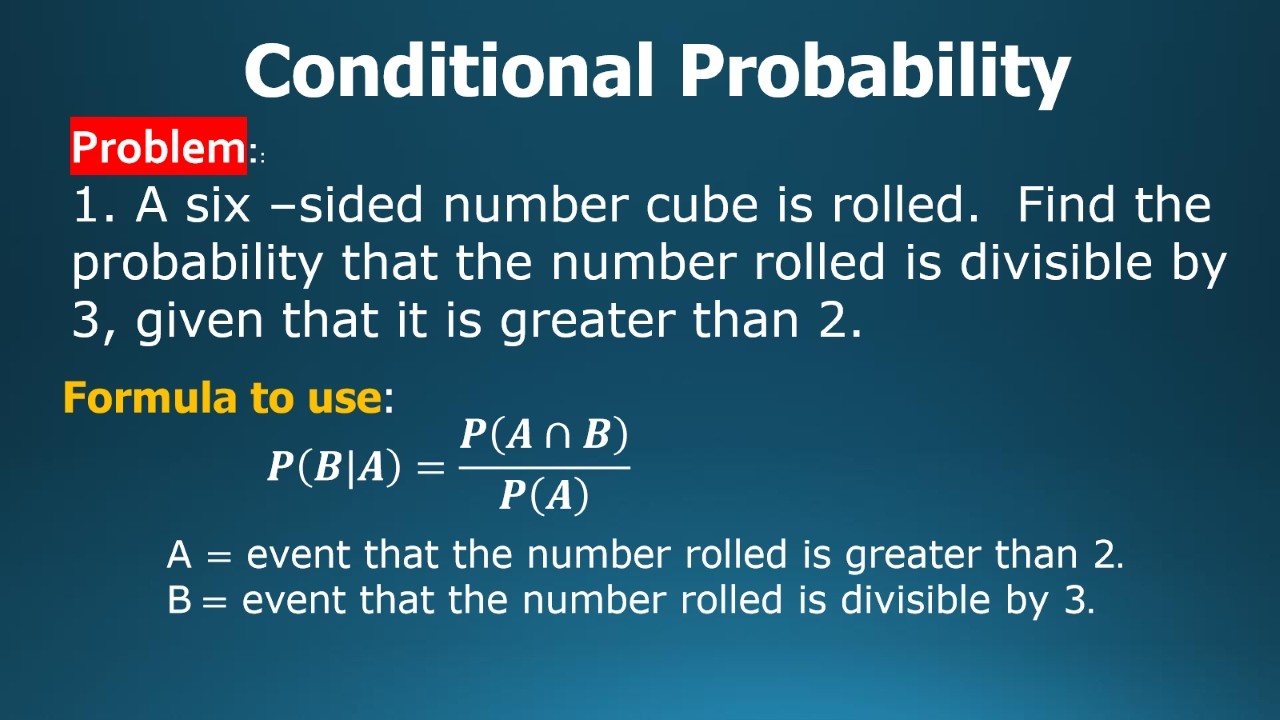 Conditional Probability

Problem::

1. A six –sided number cube is rolled. Find the probability that the number rolled is divisible by 3, given that it is greater than 2.

Formula to use:

$P(B|A) = \frac{P(A \cap B)}{P(A)}$

A = event that the number rolled is greater than 2.
B = event that the number rolled is divisible by 3.